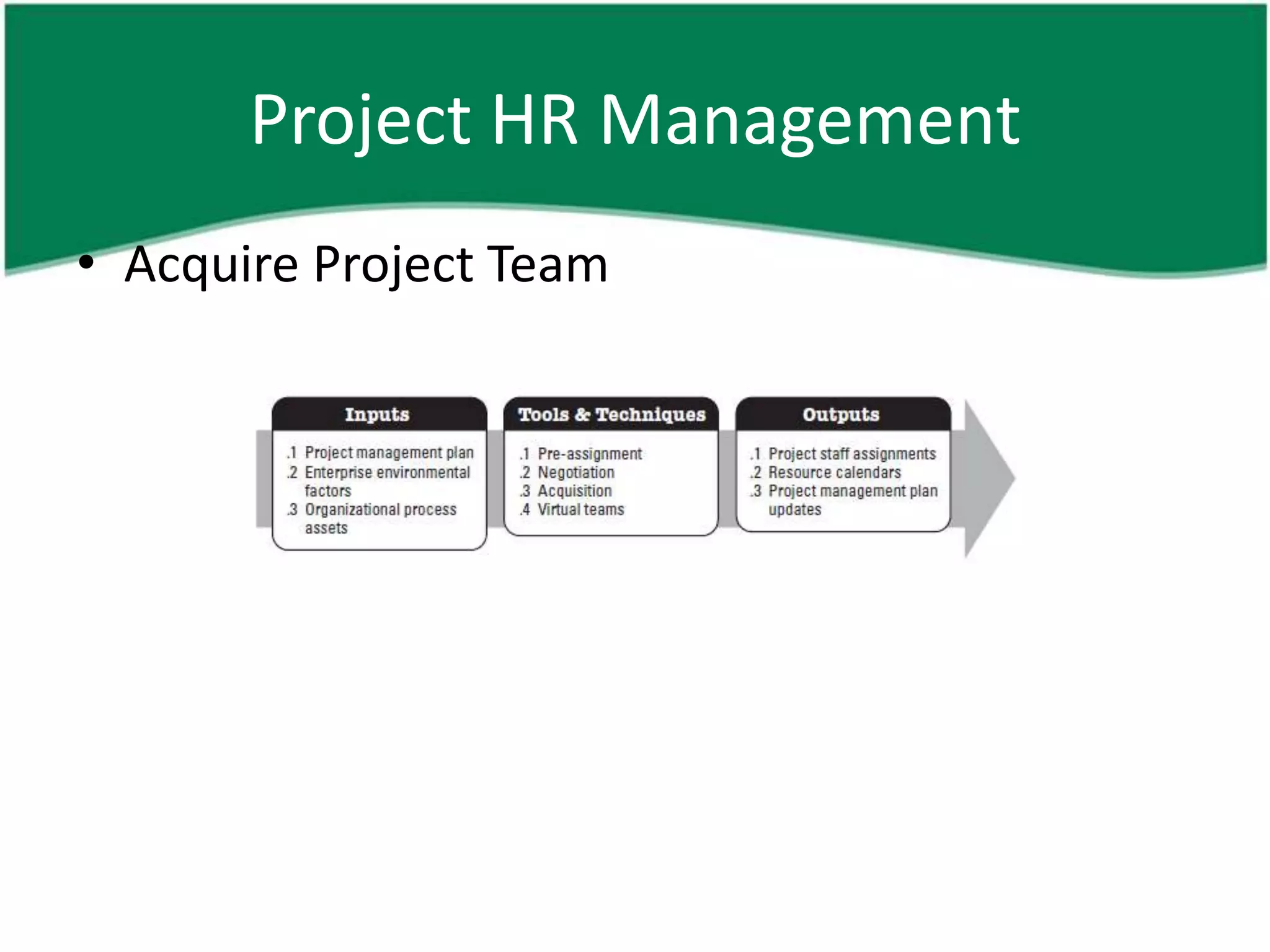 Project HR Management

• Acquire Project Team

Inputs

.1 Project management plan
.2 Enterprise environmental factors
.3 Organizational process assets

Tools & Techniques

.1 Pre-assignment
.2 Negotiation
.3 Acquisition
.4 Virtual teams

Outputs

.1 Project staff assignments
.2 Resource calendars
.3 Project management plan updates